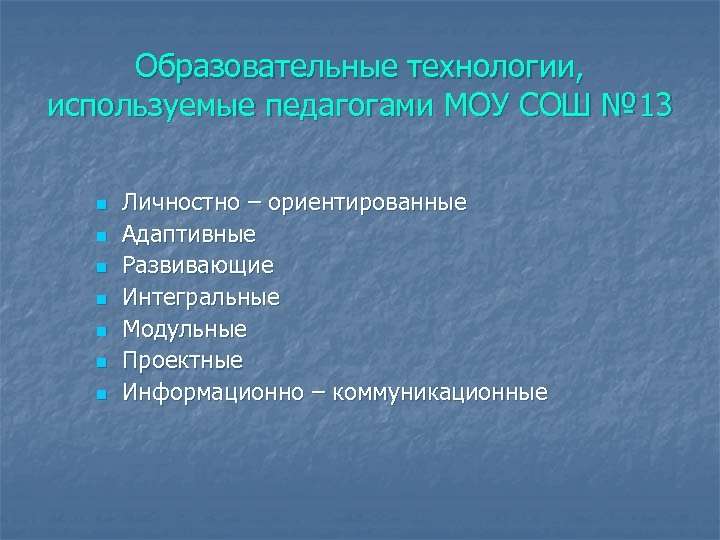 Образовательные технологии, используемые педагогами МОУ СОШ №13

- Личностно – ориентированные
- Адаптивные
- Развивающие
- Интегральные
- Модульные
- Проектные
- Информационно – коммуникационные